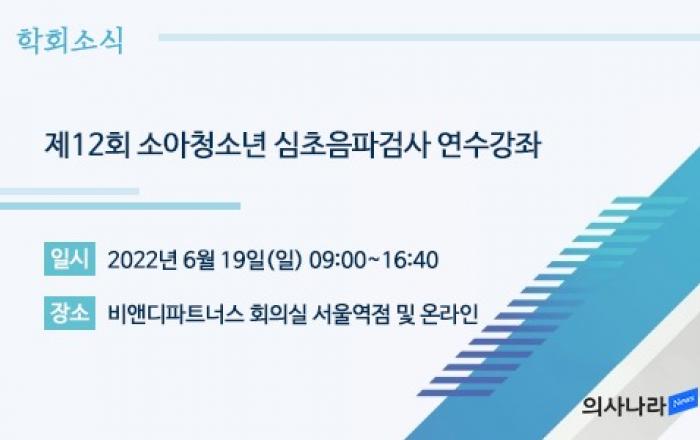 학회소식

제12회 소아청소년 심초음파검사 연수강좌

일시 2022년 6월 19일(일) 09:00~16:40

장소 비앤디파트너스 회의실 서울역점 및 온라인

의사나라 News